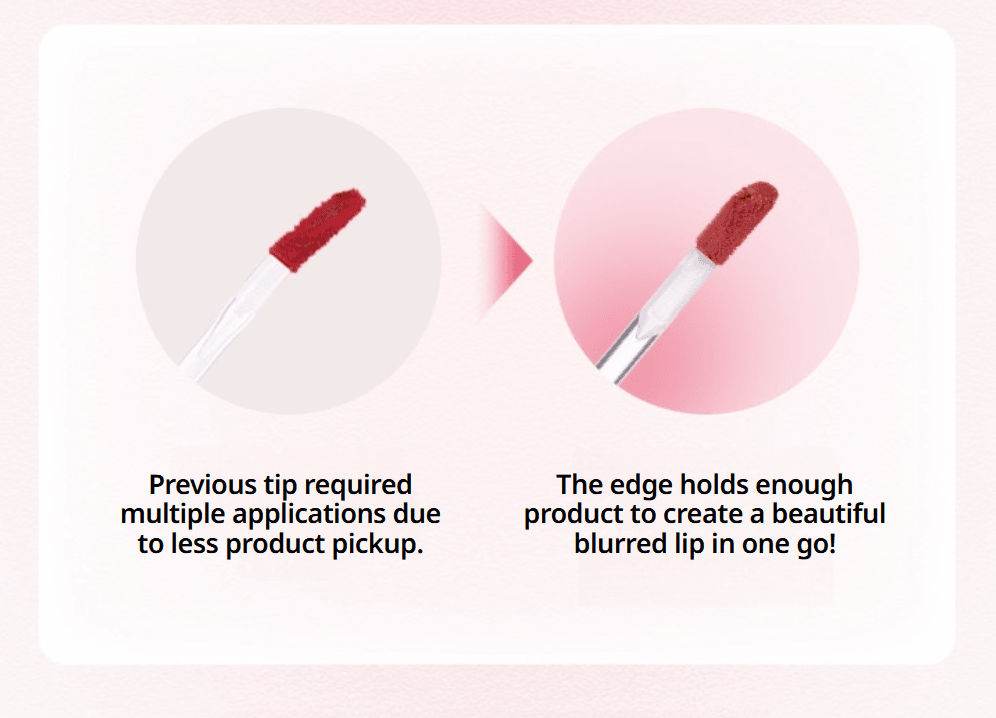 Previous tip required multiple applications due to less product pickup.

The edge holds enough product to create a beautiful blurred lip in one go!